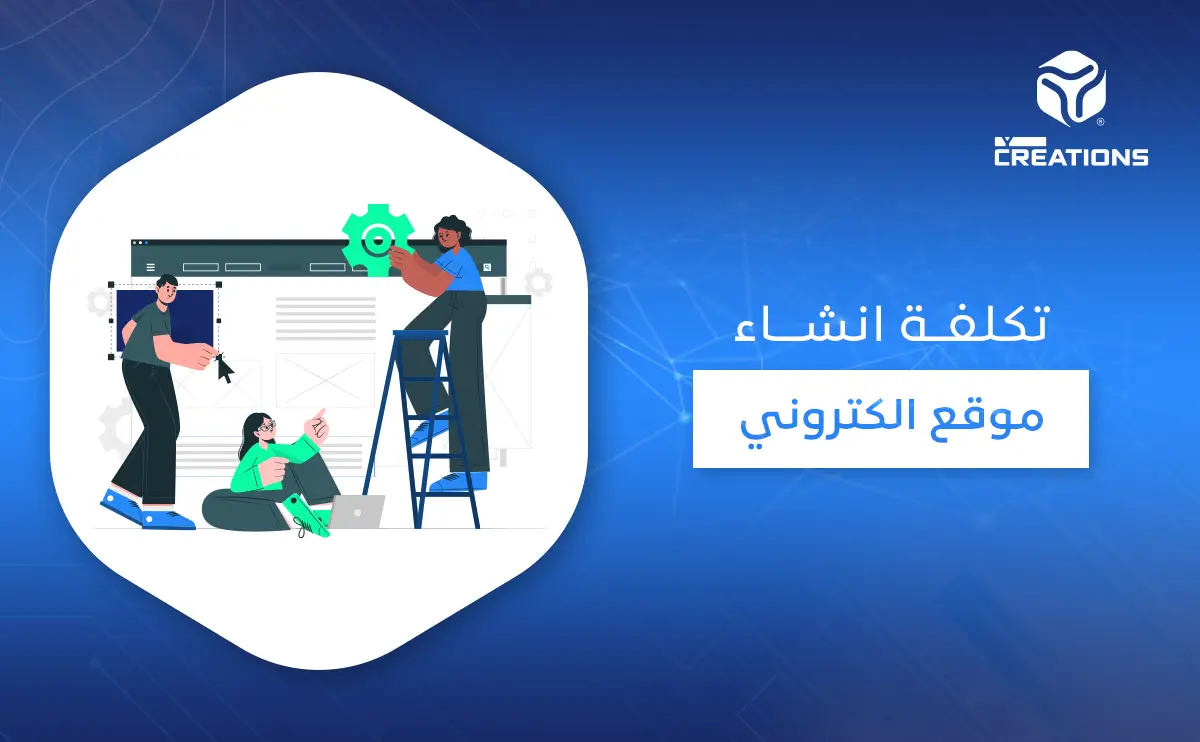 CREATIONS

تكلفة انشاء

موقع الكتروني